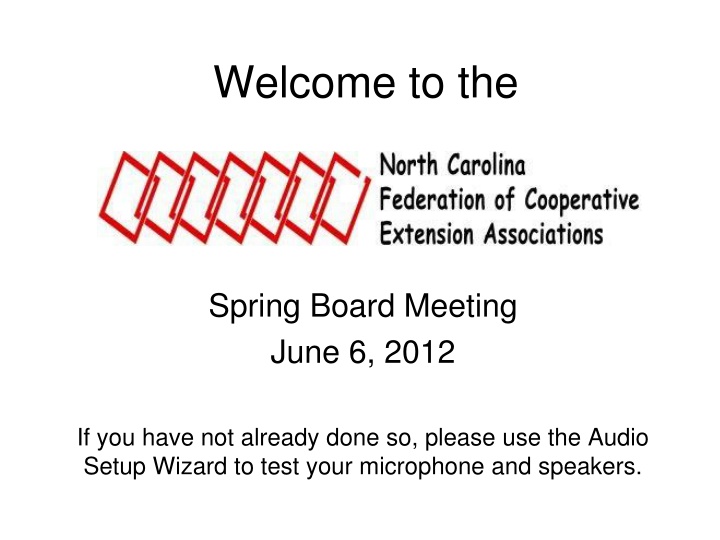 Welcome to the

North Carolina
Federation of Cooperative
Extension Associations

Spring Board Meeting
June 6, 2012

If you have not already done so, please use the Audio Setup Wizard to test your microphone and speakers.